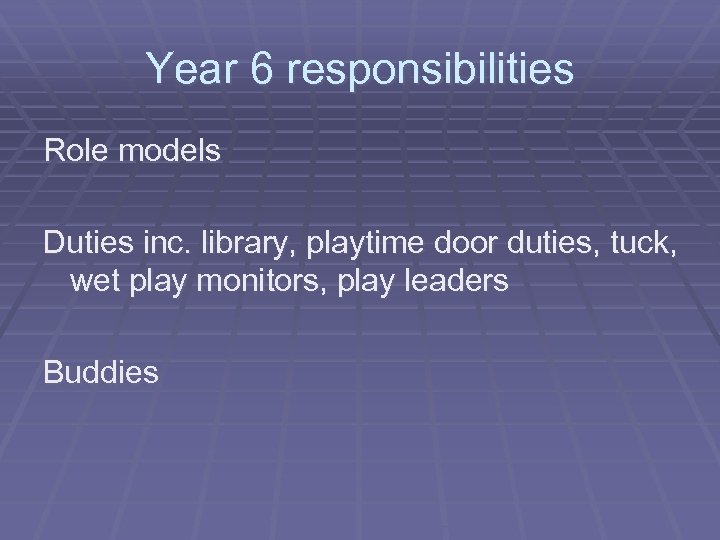 Year 6 responsibilities

Role models

Duties inc. library, playtime door duties, tuck, wet play monitors, play leaders

Buddies